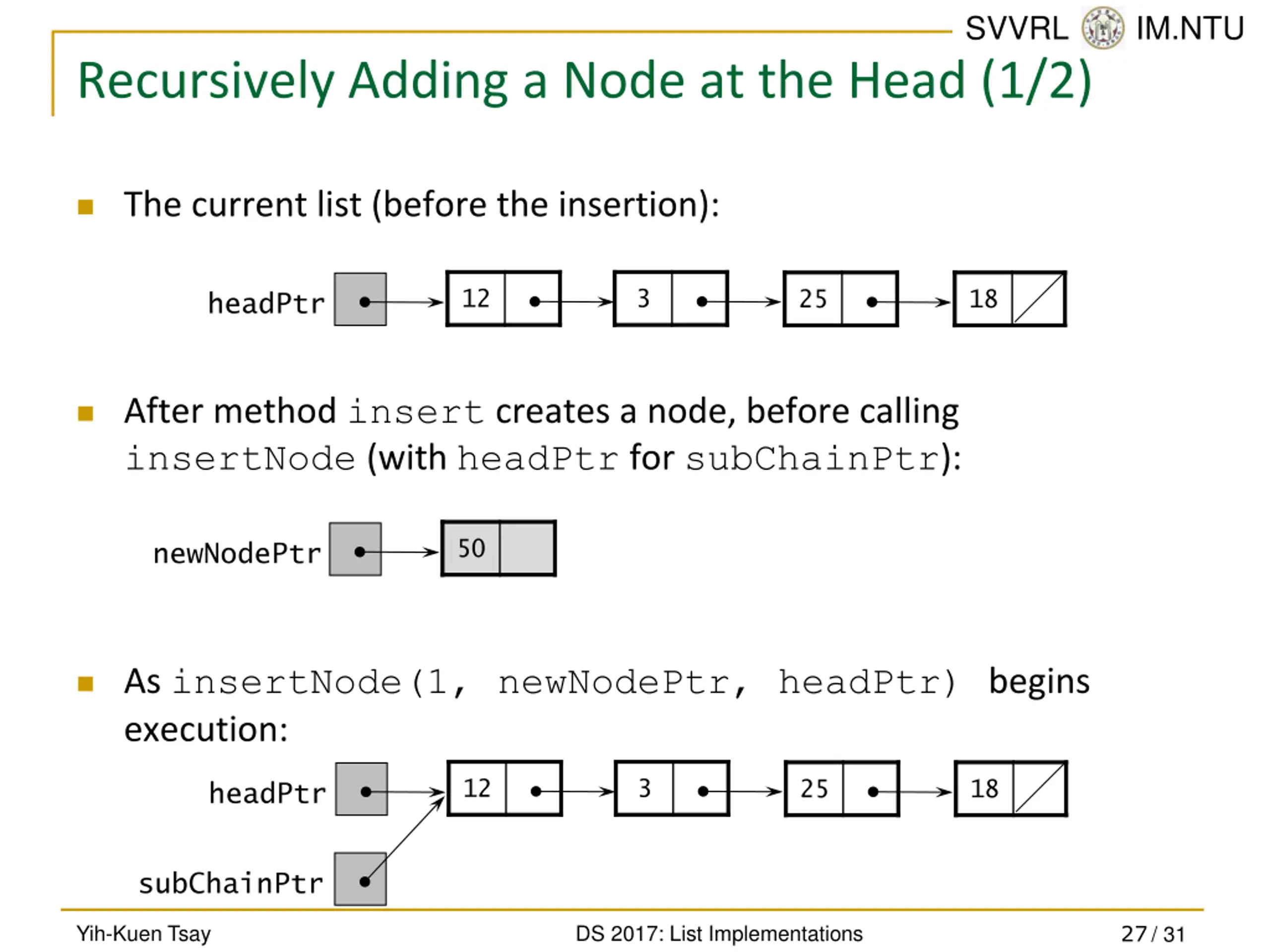 SVVRL IM.NTU

Recursively Adding a Node at the Head (1/2)

The current list (before the insertion):

headPtr 12 3 25 18

After method insert creates a node, before calling insertNode (with headPtr for subChainPtr):

newNodePtr 50

As insertNode(1, newNodePtr, headPtr) begins execution:

headPtr 12 3 25 18

subChainPtr

Yih-Kuen Tsay DS 2017: List Implementations 27 / 31